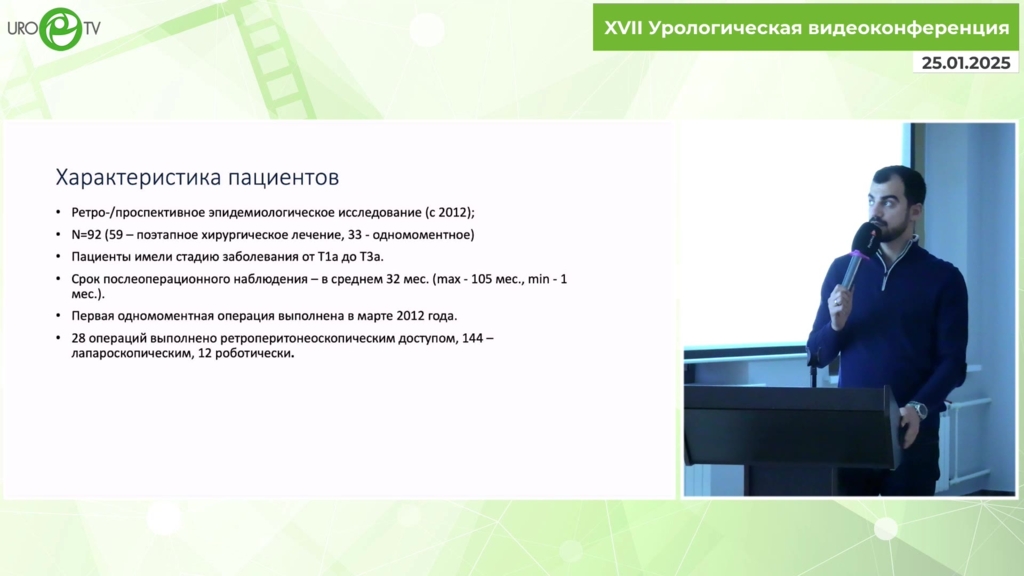 URO TV

XVII Урологическая видеоконференция

25.01.2025

Характеристика пациентов

• Ретро-/проспективное эпидемиологическое исследование (с 2012);

• N=92 (59 – поэтапное хирургическое лечение, 33 - одномоментное)

• Пациенты имели стадию заболевания от T1a до T3a.

• Срок послеоперационного наблюдения – в среднем 32 мес. (max - 105 мес., min - 1 мес.).

• Первая одномоментная операция выполнена в марте 2012 года.

• 28 операций выполнено ретроперитонеоскопическим доступом, 144 – лапароскопическим, 12 роботически.